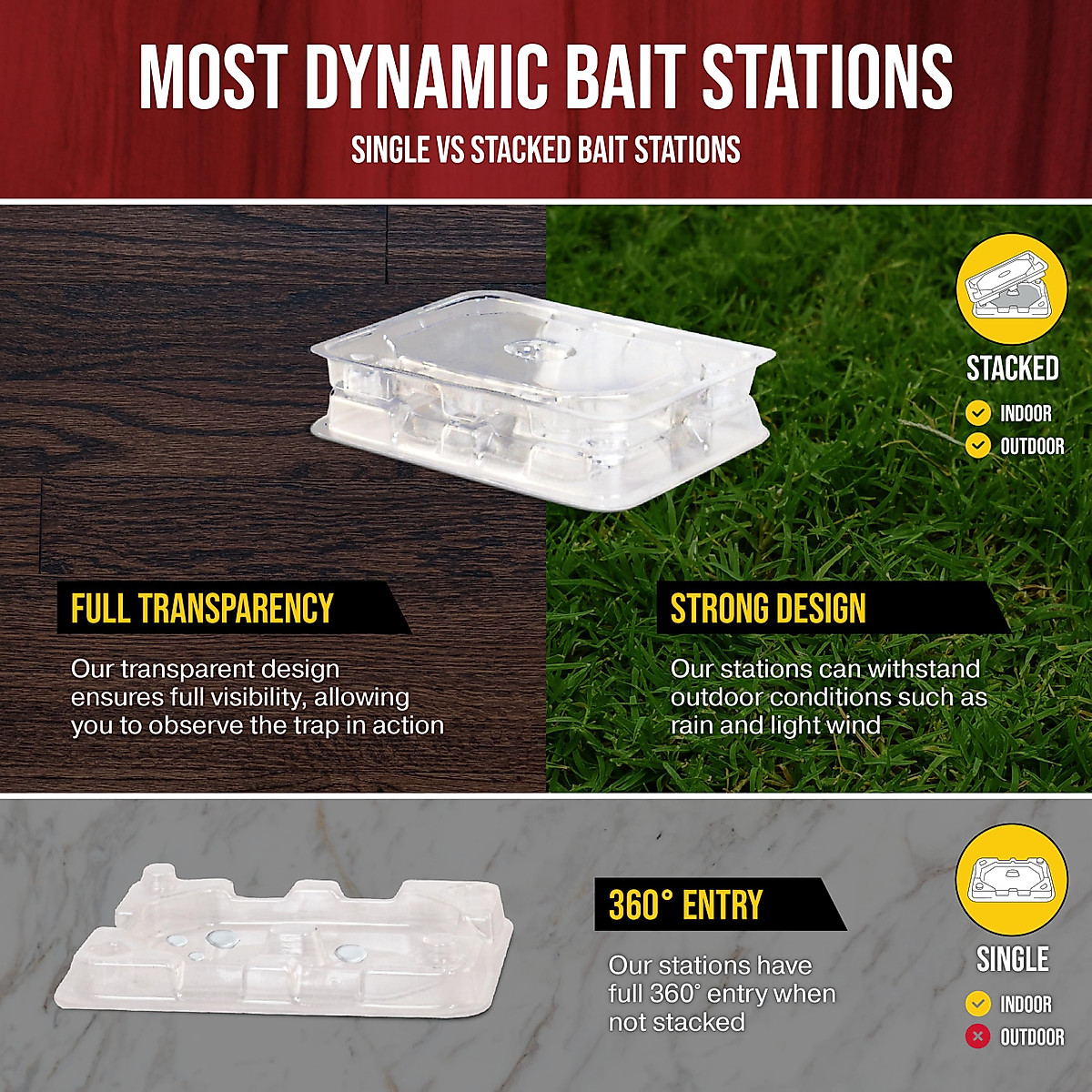 MOST DYNAMIC BAIT STATIONS

SINGLE VS STACKED BAIT STATIONS

STACKED

INDOOR

OUTDOOR

FULL TRANSPARENCY

Our transparent design ensures full visibility, allowing you to observe the trap in action

STRONG DESIGN

Our stations can withstand outdoor conditions such as rain and light wind

360° ENTRY

Our stations have full 360° entry when not stacked

SINGLE

INDOOR

OUTDOOR